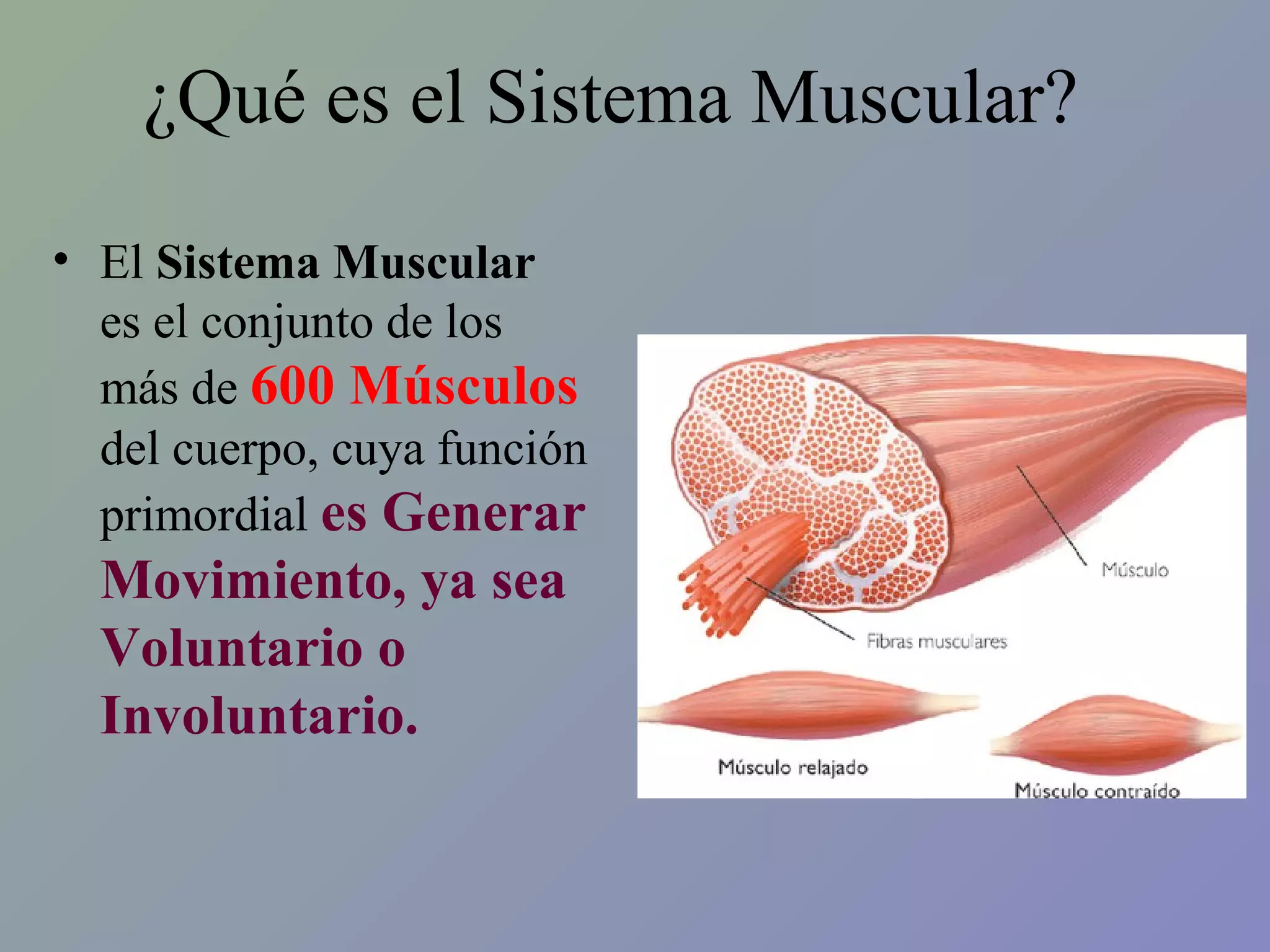 ¿Qué es el Sistema Muscular?

• El Sistema Muscular es el conjunto de los más de 600 Músculos del cuerpo, cuya función primordial es Generar Movimiento, ya sea Voluntario o Involuntario.

Músculo

Fibras musculares

Músculo relajado

Músculo contraído